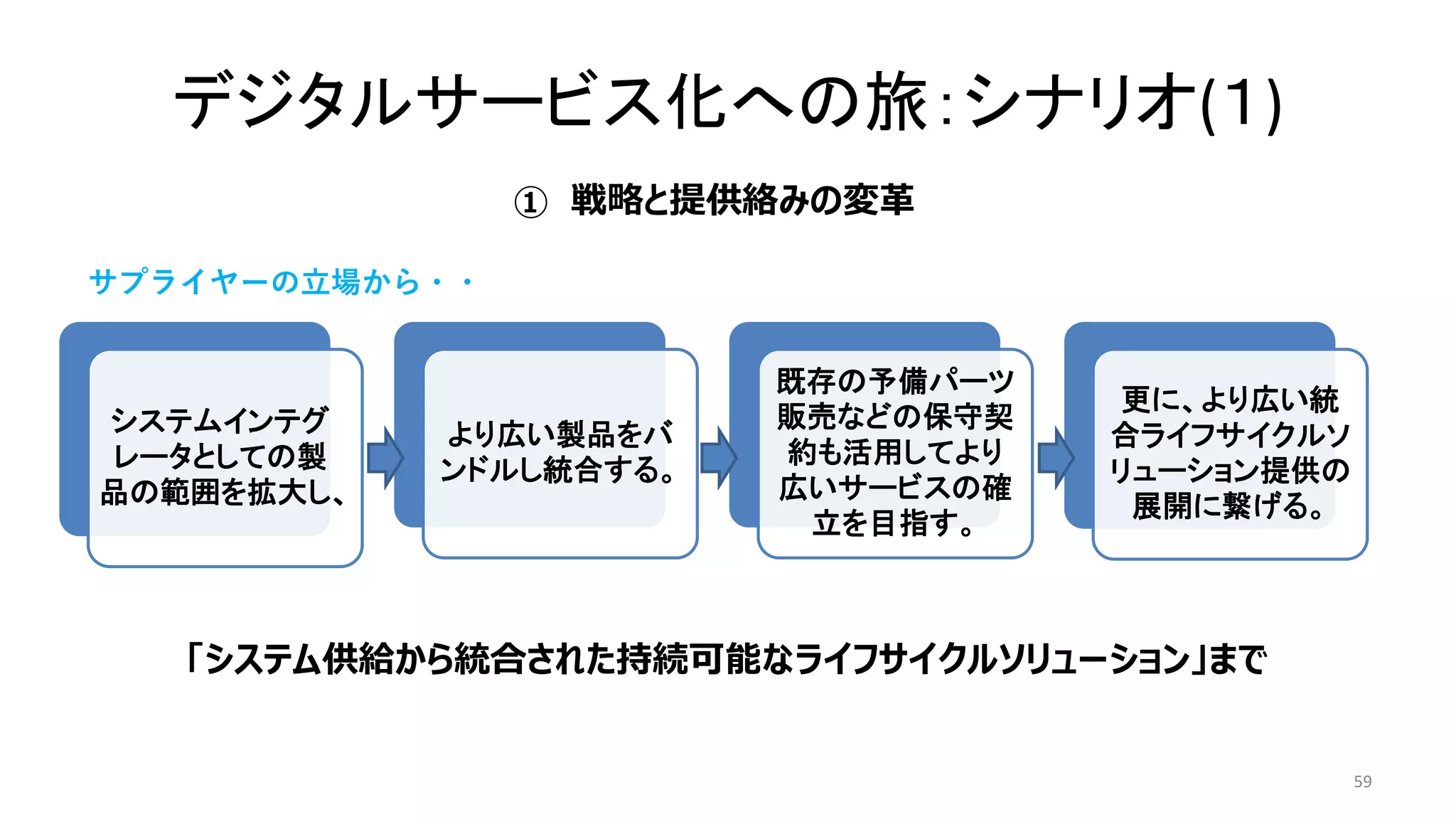 デジタルサービス化への旅：シナリオ(1)

① 戦略と提供絡みの変革

サプライヤーの立場から・・

システムインテグレータとしての製品の範囲を拡大し、

より広い製品をバンドルし統合する。

既存の予備パーツ販売などの保守契約も活用してより広いサービスの確立を目指す。

更に、より広い統合ライフサイクルソリューション提供の展開に繋げる。

「システム供給から統合された持続可能なライフサイクルソリューション」まで

59